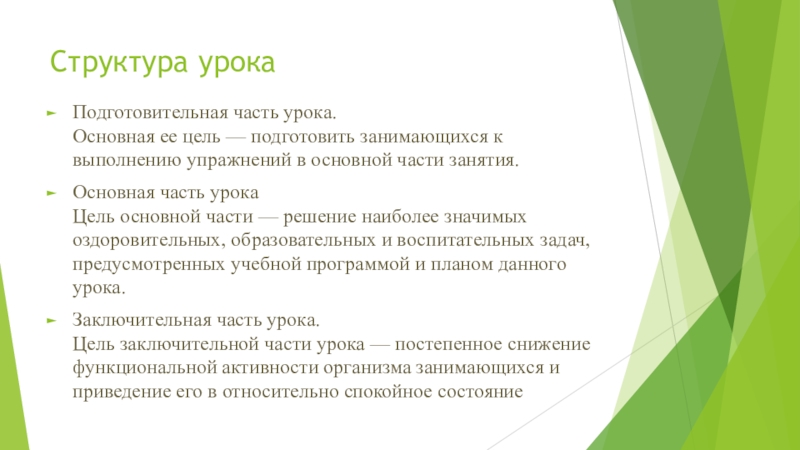 Структура урока

Подготовительная часть урока.
Основная ее цель — подготовить занимающихся к выполнению упражнений в основной части занятия.

Основная часть урока
Цель основной части — решение наиболее значимых оздоровительных, образовательных и воспитательных задач, предусмотренных учебной программой и планом данного урока.

Заключительная часть урока.
Цель заключительной части урока — постепенное снижение функциональной активности организма занимающихся и приведение его в относительно спокойное состояние